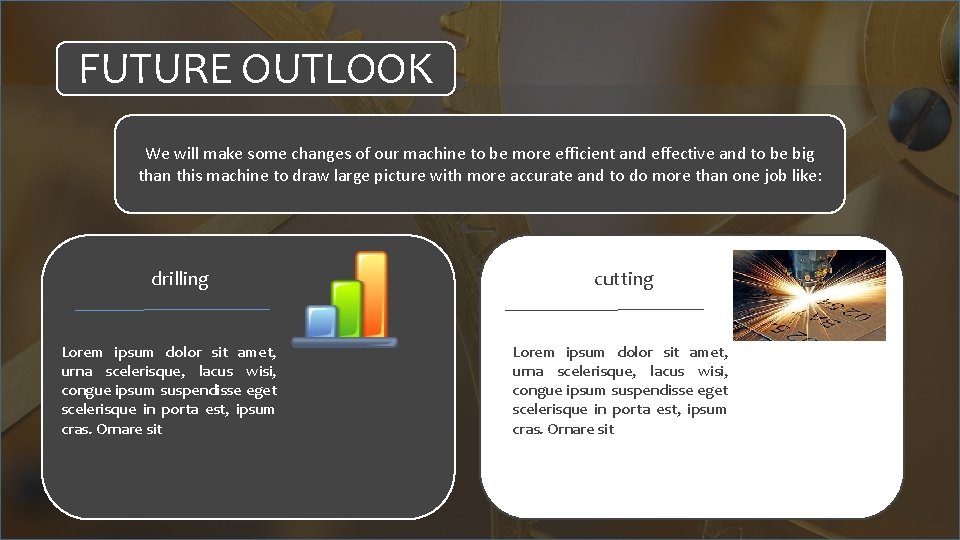 FUTURE OUTLOOK

We will make some changes of our machine to be more efficient and effective and to be big than this machine to draw large picture with more accurate and to do more than one job like:

drilling

Lorem ipsum dolor sit amet, urna scelerisque, lacus wisi, congue ipsum suspendisse eget scelerisque in porta est, ipsum cras. Ornare sit

cutting

Lorem ipsum dolor sit amet, urna scelerisque, lacus wisi, congue ipsum suspendisse eget scelerisque in porta est, ipsum cras. Ornare sit